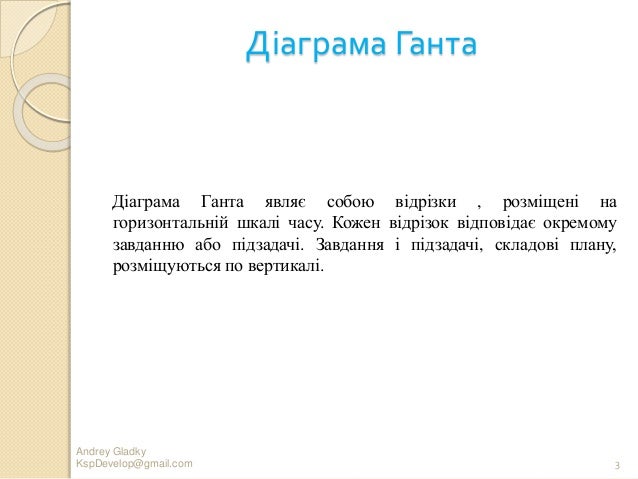 Діаграма Ганта

Діаграма Ганта являє собою відрізки , розміщені на горизонтальній шкалі часу. Кожен відрізок відповідає окремому завданню або підзадачі. Завдання і підзадачі, складові плану, розміщуються по вертикалі.

Andrey Gladky
KspDevelop@gmail.com

3